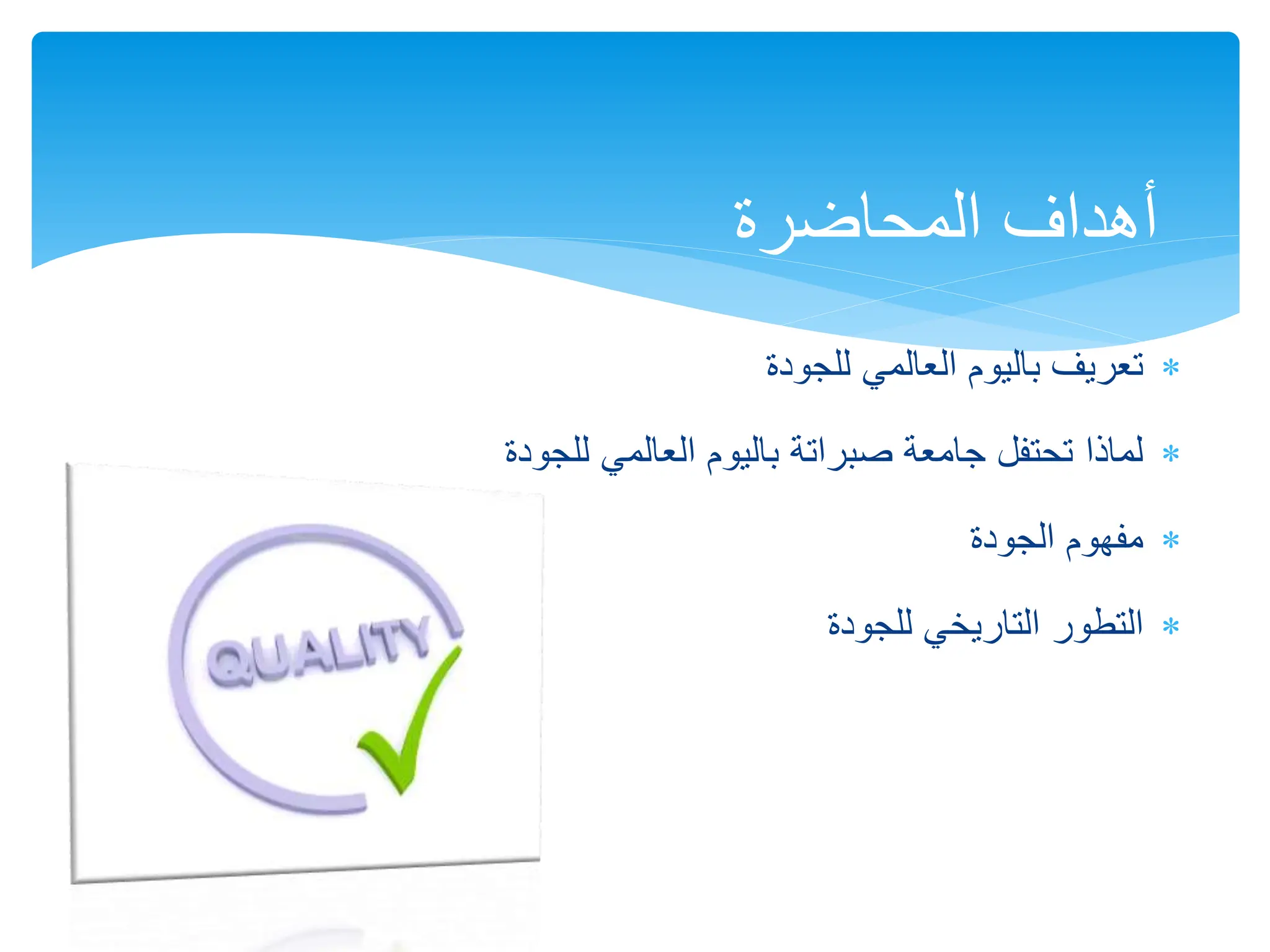 أهداف المحاضرة

* تعريف باليوم العالمي للجودة

* لماذا تحتفل جامعة صبراتة باليوم العالمي للجودة

* مفهوم الجودة

* التطور التاريخي للجودة

QUALITY